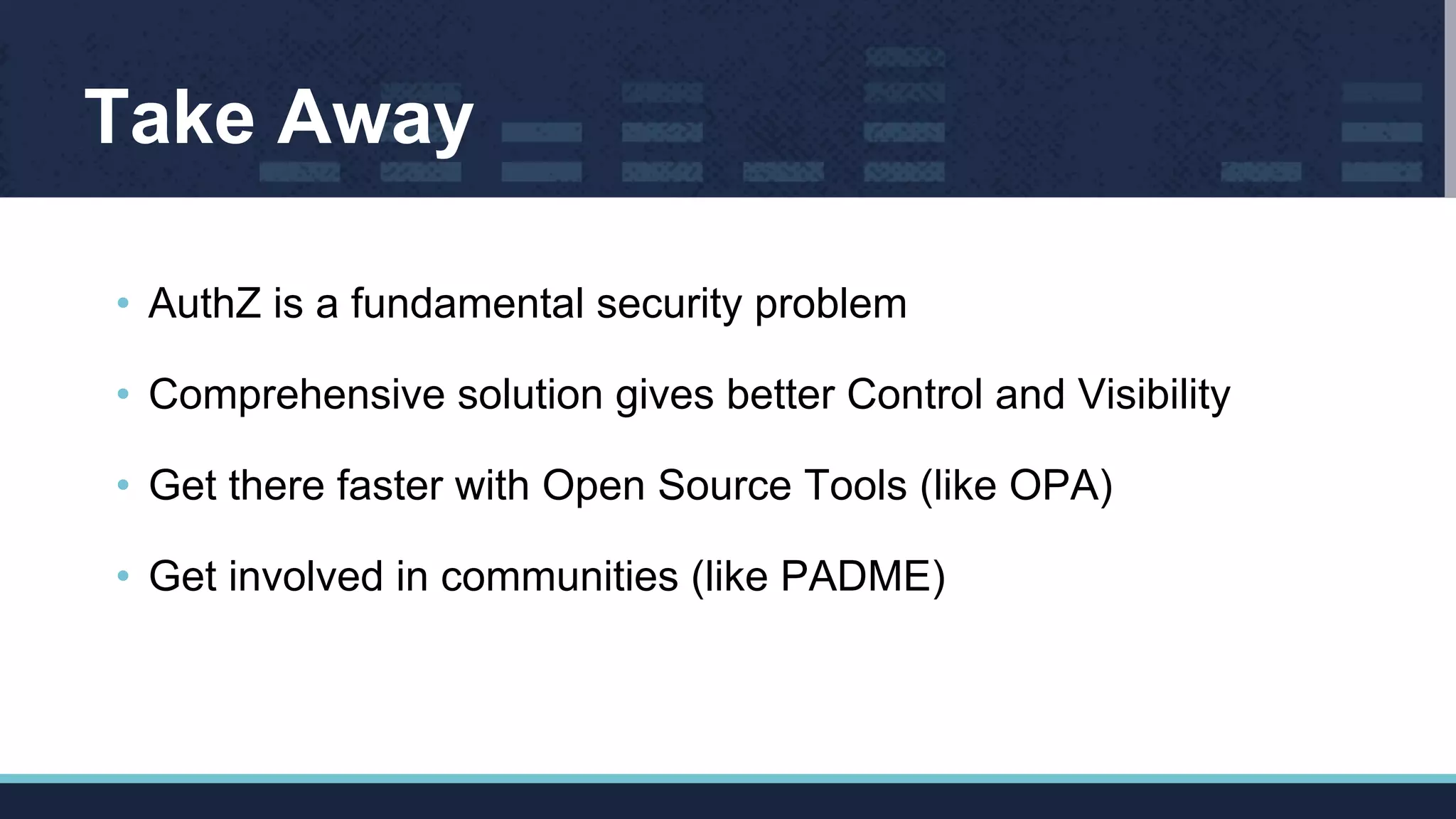 Take Away

• AuthZ is a fundamental security problem

• Comprehensive solution gives better Control and Visibility

• Get there faster with Open Source Tools (like OPA)

• Get involved in communities (like PADME)